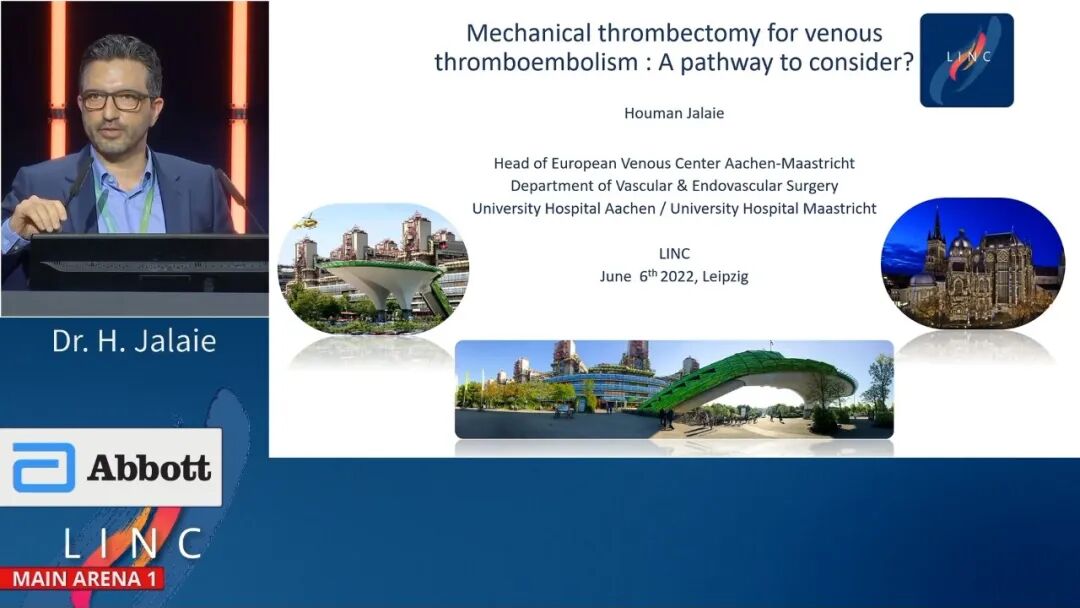 Mechanical thrombectomy for venous thromboembolism : A pathway to consider?

LINC

Houman Jalaie

Head of European Venous Center Aachen-Maastricht
Department of Vascular & Endovascular Surgery
University Hospital Aachen / University Hospital Maastricht

LINC
June $6^{th}$ 2022, Leipzig

Dr. H. Jalaie

Abbott

LINC
MAIN ARENA 1